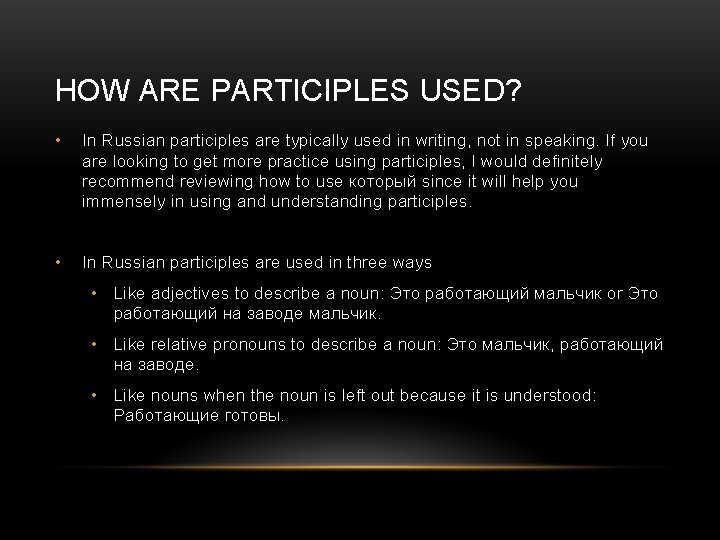 HOW ARE PARTICIPLES USED?

• In Russian participles are typically used in writing, not in speaking. If you are looking to get more practice using participles, I would definitely recommend reviewing how to use который since it will help you immensely in using and understanding participles.

• In Russian participles are used in three ways

• Like adjectives to describe a noun: Это работающий мальчик or Это работающий на заводе мальчик.

• Like relative pronouns to describe a noun: Это мальчик, работающий на заводе.

• Like nouns when the noun is left out because it is understood: Работающие готовы.